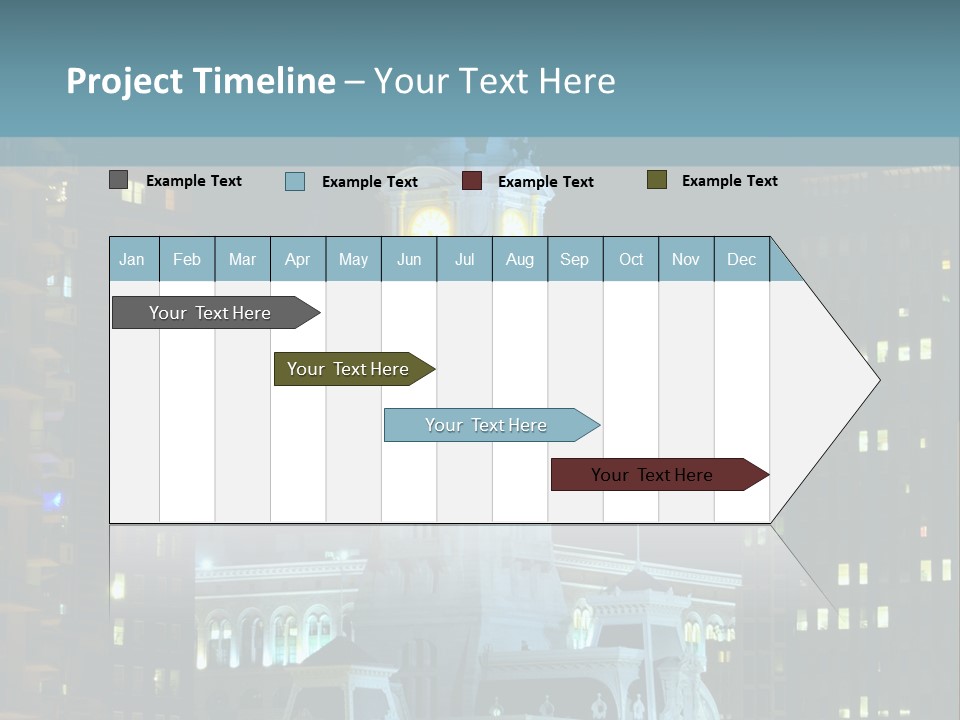 Project Timeline – Your Text Here

Example Text Example Text Example Text Example Text

| Jan | Feb | Mar | Apr | May | Jun | Jul | Aug | Sep | Oct | Nov | Dec |
|---|---|---|---|---|---|---|---|---|---|---|---|

Your Text Here

Your Text Here

Your Text Here

Your Text Here